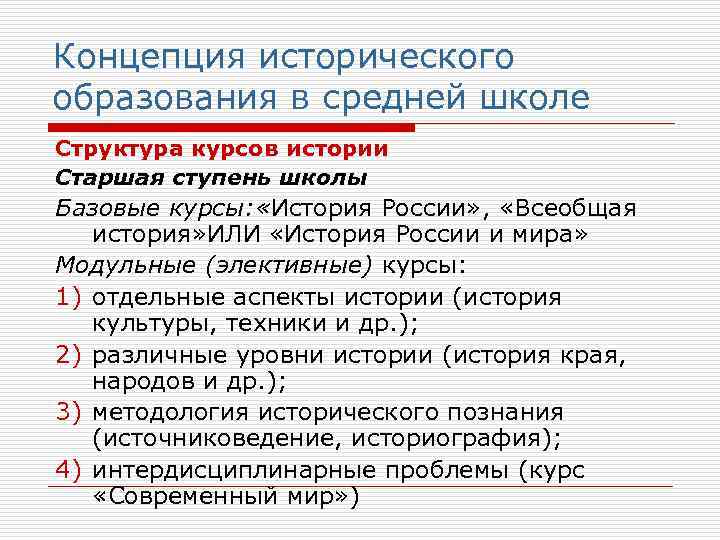 Концепция исторического образования в средней школе

Структура курсов истории

Старшая ступень школы

Базовые курсы:«История России», «Всеобщая история»ИЛИ «История России и мира»

Модульные (элективные) курсы:

1) отдельные аспекты истории (история культуры, техники и др.);

2) различные уровни истории (история края, народов и др.);

3) методология исторического познания (источниковедение, историография);

4) интердисциплинарные проблемы (курс «Современный мир»)